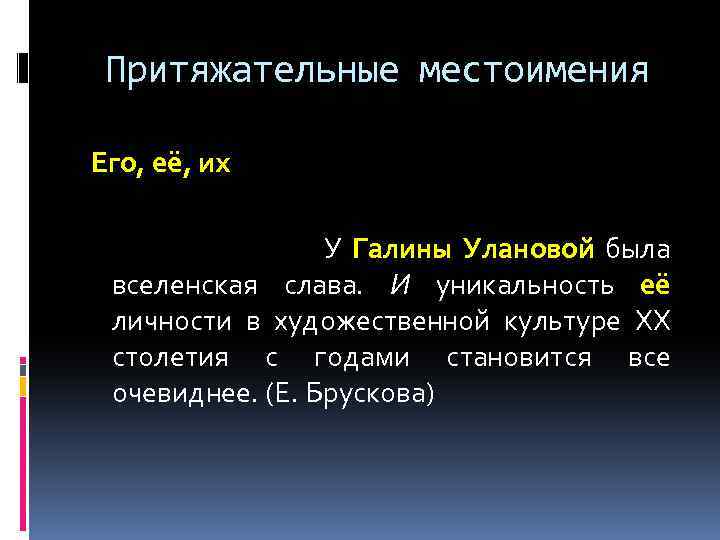 Притяжательные местоимения

Его, её, их

У Галины Улановой была вселенская слава. И уникальность её личности в художественной культуре XX столетия с годами становится все очевиднее. (Е. Брускова)